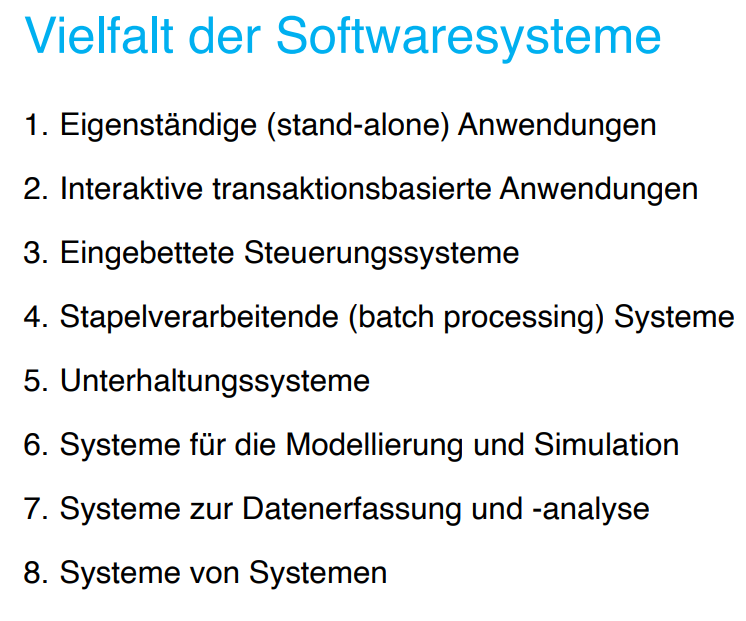 Vielfalt der Softwaresysteme

1. Eigenständige (stand-alone) Anwendungen

2. Interaktive transaktionsbasierte Anwendungen

3. Eingebettete Steuerungssysteme

4. Stapelverarbeitende (batch processing) Systeme

5. Unterhaltungssysteme

6. Systeme für die Modellierung und Simulation

7. Systeme zur Datenerfassung und -analyse

8. Systeme von Systemen